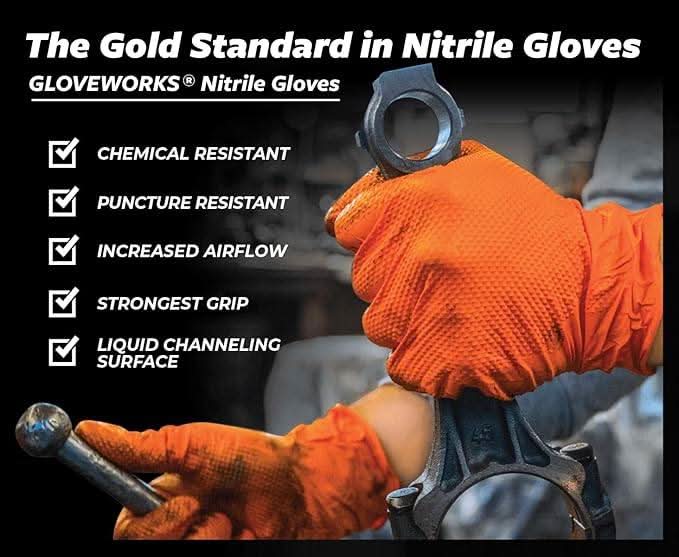 The Gold Standard in Nitrile Gloves

GLOVEWORKS® Nitrile Gloves

CHEMICAL RESISTANT

PUNCTURE RESISTANT

INCREASED AIRFLOW

STRONGEST GRIP

LIQUID CHANNELING SURFACE